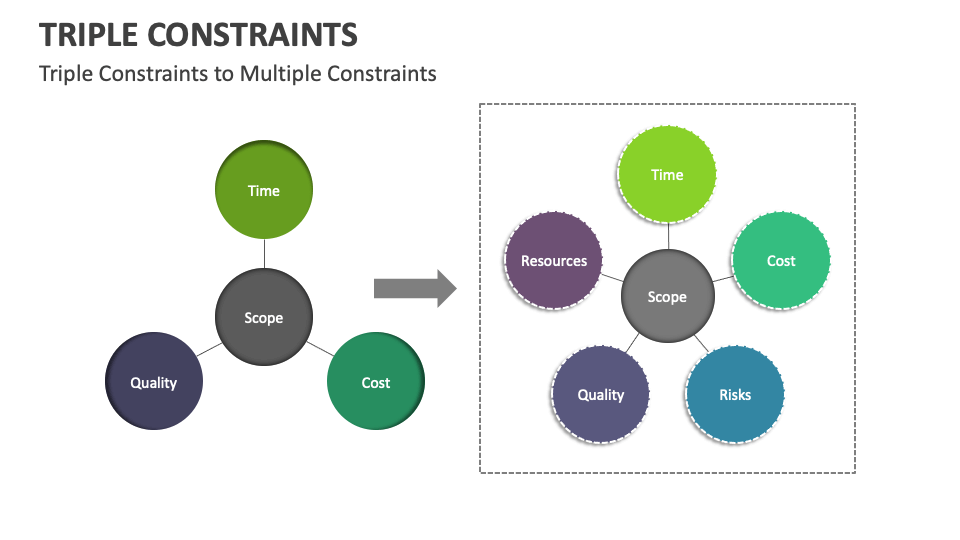 TRIPLE CONSTRAINTS

Triple Constraints to Multiple Constraints

Time

Scope

Quality

Cost

Time

Resources

Cost

Scope

Quality

Risks